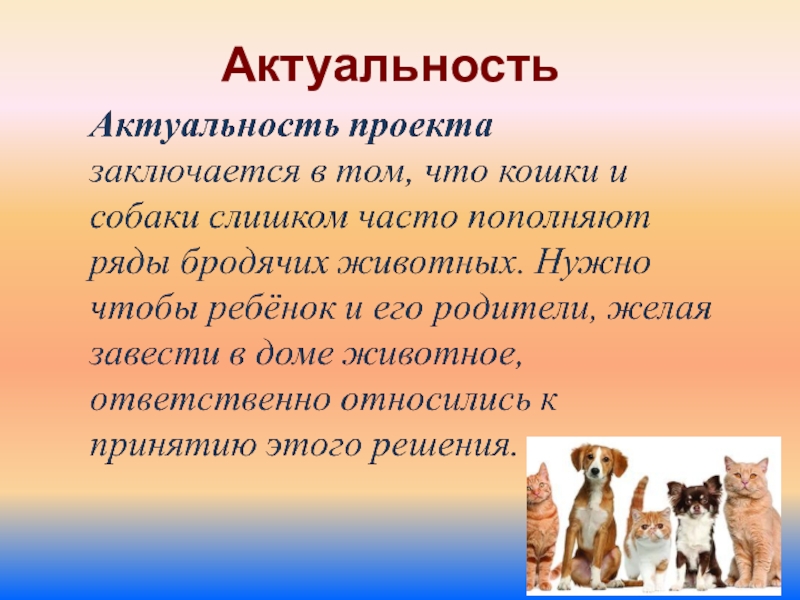 Актуальность

Актуальность проекта заключается в том, что кошки и собаки слишком часто пополняют ряды бродячих животных. Нужно чтобы ребёнок и его родители, желая завести в доме животное, ответственно относились к принятию этого решения.